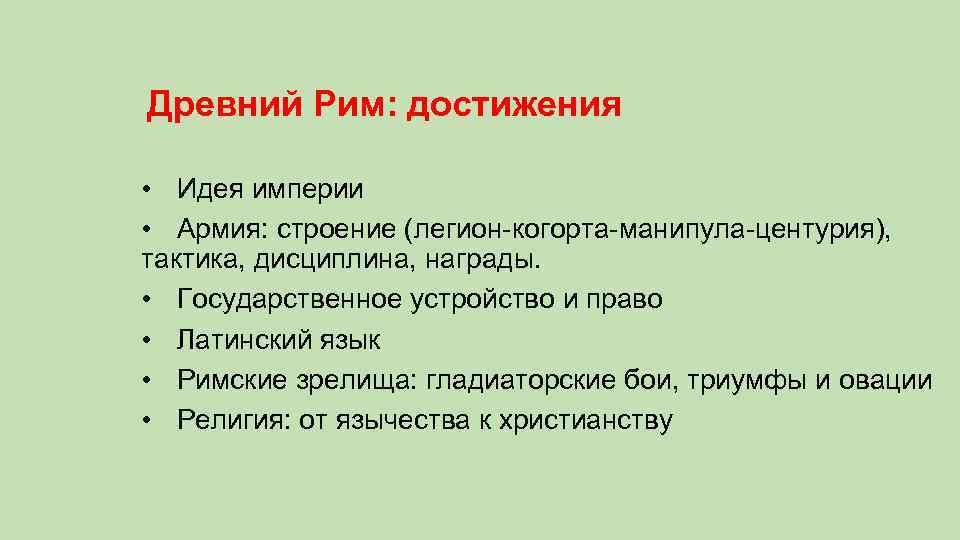 Древний Рим: достижения

• Идея империи
• Армия: строение (легион-когорта-манипула-центурия), тактика, дисциплина, награды.
• Государственное устройство и право
• Латинский язык
• Римские зрелища: гладиаторские бои, триумфы и овации
• Религия: от язычества к христианству